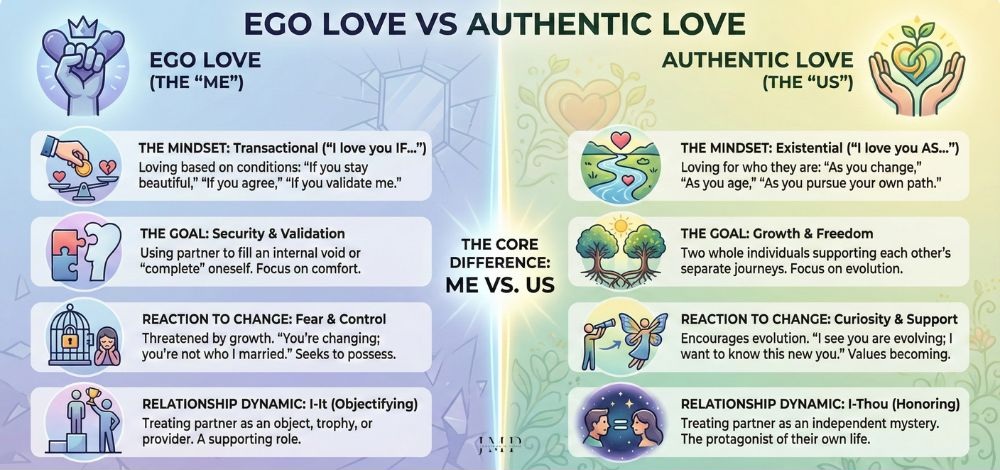 EGO LOVE VS AUTHENTIC LOVE

EGO LOVE
(THE "ME")

THE MINDSET: Transactional ("I love you IF...")
Loving based on conditions: "If you stay beautiful," "If you agree," "If you validate me."

THE GOAL: Security & Validation
Using partner to fill an internal void or "complete" oneself. Focus on comfort.

REACTION TO CHANGE: Fear & Control
Threatened by growth. "You're changing; you're not who I married." Seeks to possess.

RELATIONSHIP DYNAMIC: I-It (Objectifying)
Treating partner as an object, trophy, or provider. A supporting role.

THE CORE DIFFERENCE:
ME VS. US

AUTHENTIC LOVE
(THE "US")

THE MINDSET: Existential ("I love you AS...")
Loving for who they are: "As you change," "As you age," "As you pursue your own path."

THE GOAL: Growth & Freedom
Two whole individuals supporting each other's separate journeys. Focus on evolution.

REACTION TO CHANGE: Curiosity & Support
Encourages evolution. "I see you are evolving; I want to know this new you." Values becoming.

RELATIONSHIP DYNAMIC: I-Thou (Honoring)
Treating partner as an independent mystery. The protagonist of their own life.

JMP